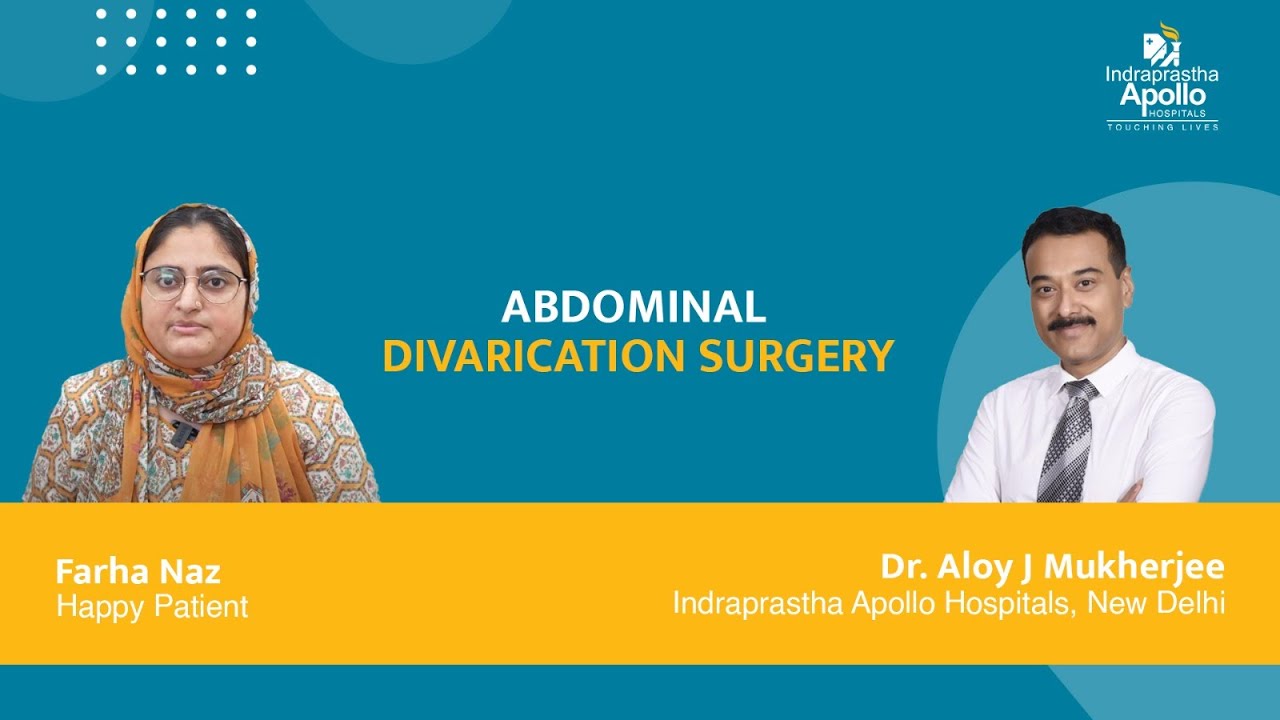 Indraprastha Apollo HOSPITALS TOUCHING LIVES

ABDOMINAL DIVARICATION SURGERY

Farha Naz
Happy Patient

Dr. Aloy J Mukherjee
Indraprastha Apollo Hospitals, New Delhi